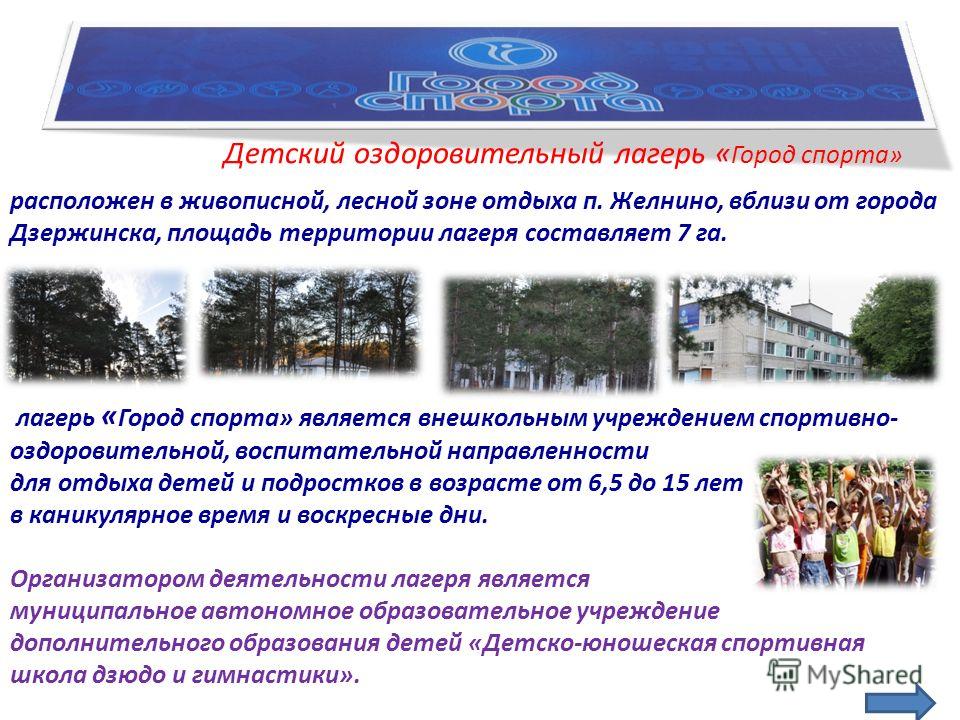 Город спорта

Детский оздоровительный лагерь «Город спорта»

расположен в живописной, лесной зоне отдыха п. Желнино, вблизи от города Дзержинска, площадь территории лагеря составляет 7 га.

лагерь «Город спорта» является внешкольным учреждением спортивно-оздоровительной, воспитательной направленности для отдыха детей и подростков в возрасте от 6,5 до 15 лет в каникулярное время и воскресные дни.

Организатором деятельности лагеря является муниципальное автономное образовательное учреждение дополнительного образования детей «Детско-юношеская спортивная школа дзюдо и гимнастики».

MyShared